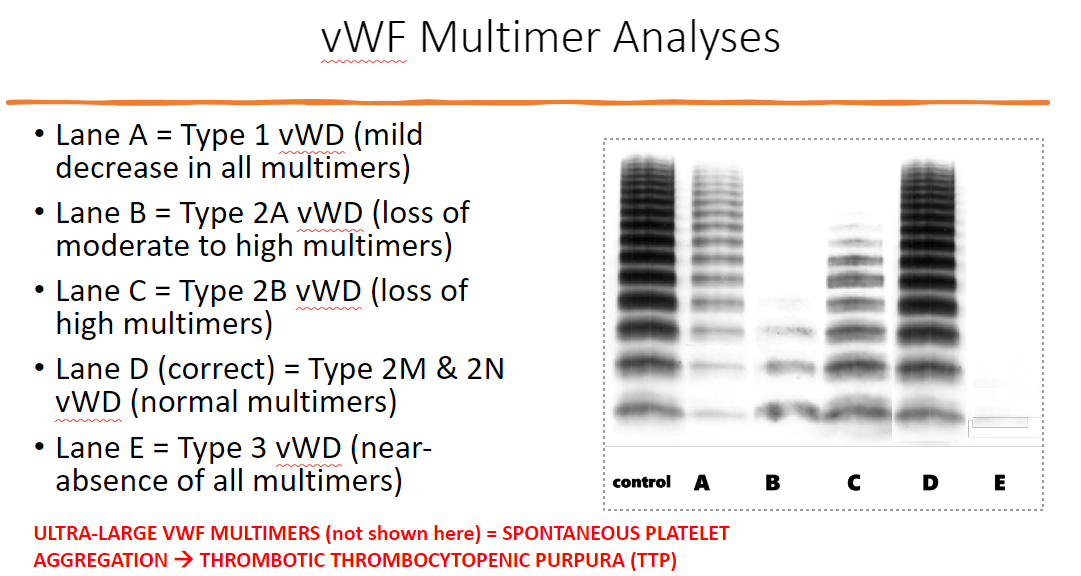 vWF Multimer Analyses

• Lane A = Type 1 vWD (mild decrease in all multimers)

• Lane B = Type 2A vWD (loss of moderate to high multimers)

• Lane C = Type 2B vWD (loss of high multimers)

• Lane D (correct) = Type 2M & 2N vWD (normal multimers)

• Lane E = Type 3 vWD (near-absence of all multimers)

control A B C D E

ULTRA-LARGE VWF MULTIMERS (not shown here) = SPONTANEOUS PLATELET AGGREGATION → THROMBOTIC THROMBOCYTOPENIC PURPURA (TTP)